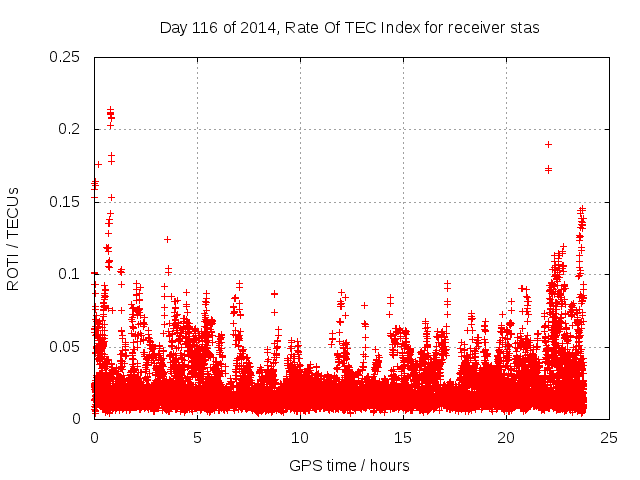 Day 116 of 2014, Rate Of TEC Index for receiver stas

ROTI / TECUs

0.25
0.2
0.15
0.1
0.05
0

0 5 10 15 20 25

GPS time / hours